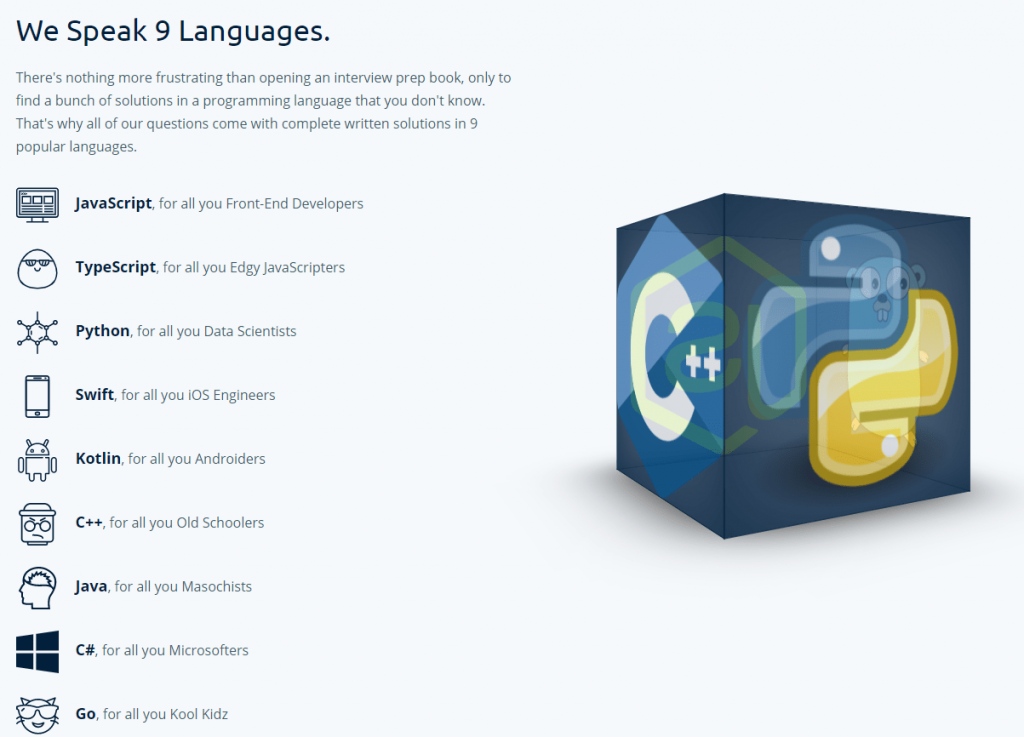 We Speak 9 Languages.

There's nothing more frustrating than opening an interview prep book, only to find a bunch of solutions in a programming language that you don't know. That's why all of our questions come with complete written solutions in 9 popular languages.

JavaScript, for all you Front-End Developers

TypeScript, for all you Edgy JavaScripters

Python, for all you Data Scientists

Swift, for all you iOS Engineers

Kotlin, for all you Androiders

C++, for all you Old Schoolers

Java, for all you Masochists

C#, for all you Microsofters

Go, for all you Kool Kidz

C++